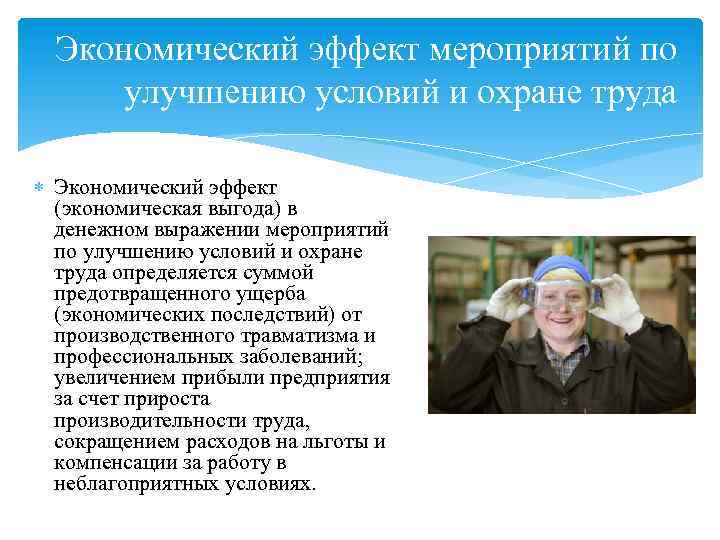 Экономический эффект мероприятий по улучшению условий и охране труда

Экономический эффект (экономическая выгода) в денежном выражении мероприятий по улучшению условий и охране труда определяется суммой предотвращенного ущерба (экономических последствий) от производственного травматизма и профессиональных заболеваний; увеличением прибыли предприятия за счет прироста производительности труда, сокращением расходов на льготы и компенсации за работу в неблагоприятных условиях.